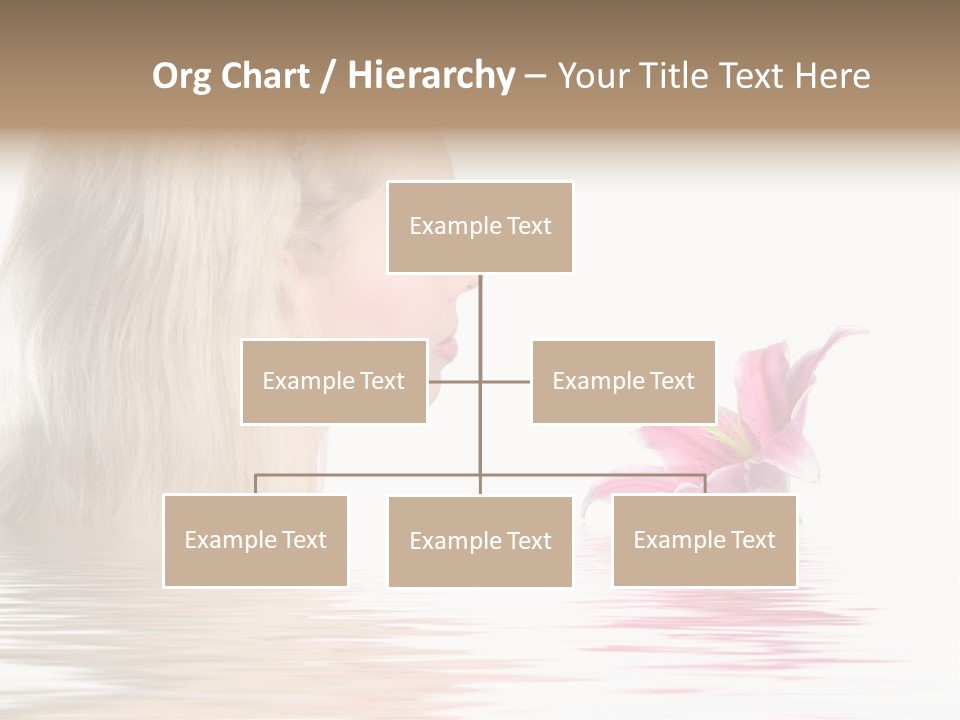 Org Chart / Hierarchy – Your Title Text Here

Example Text

Example Text

Example Text

Example Text

Example Text

Example Text